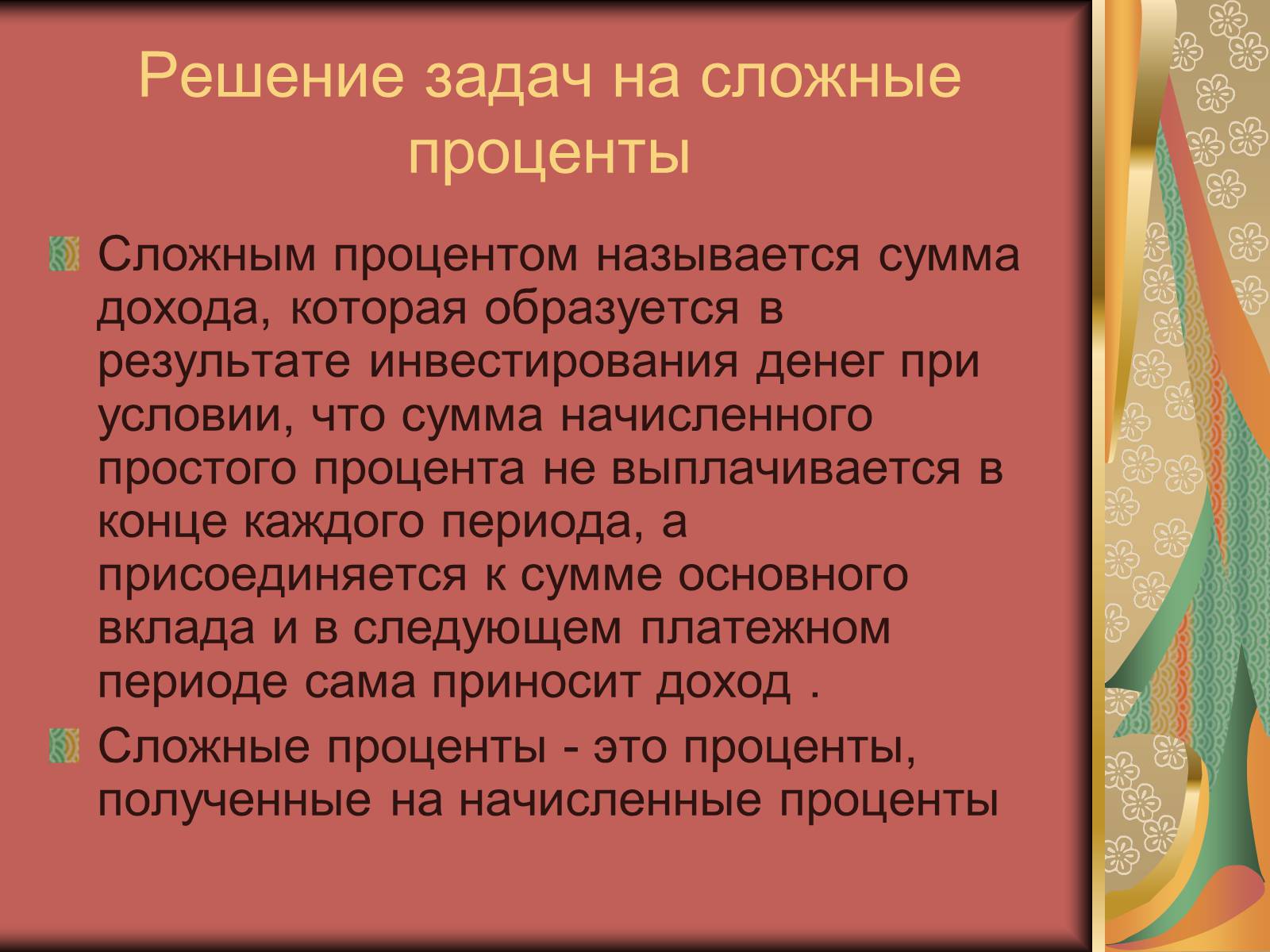 Решение задач на сложные проценты

Сложным процентом называется сумма дохода, которая образуется в результате инвестирования денег при условии, что сумма начисленного простого процента не выплачивается в конце каждого периода, а присоединяется к сумме основного вклада и в следующем платежном периоде сама приносит доход .

Сложные проценты - это проценты, полученные на начисленные проценты